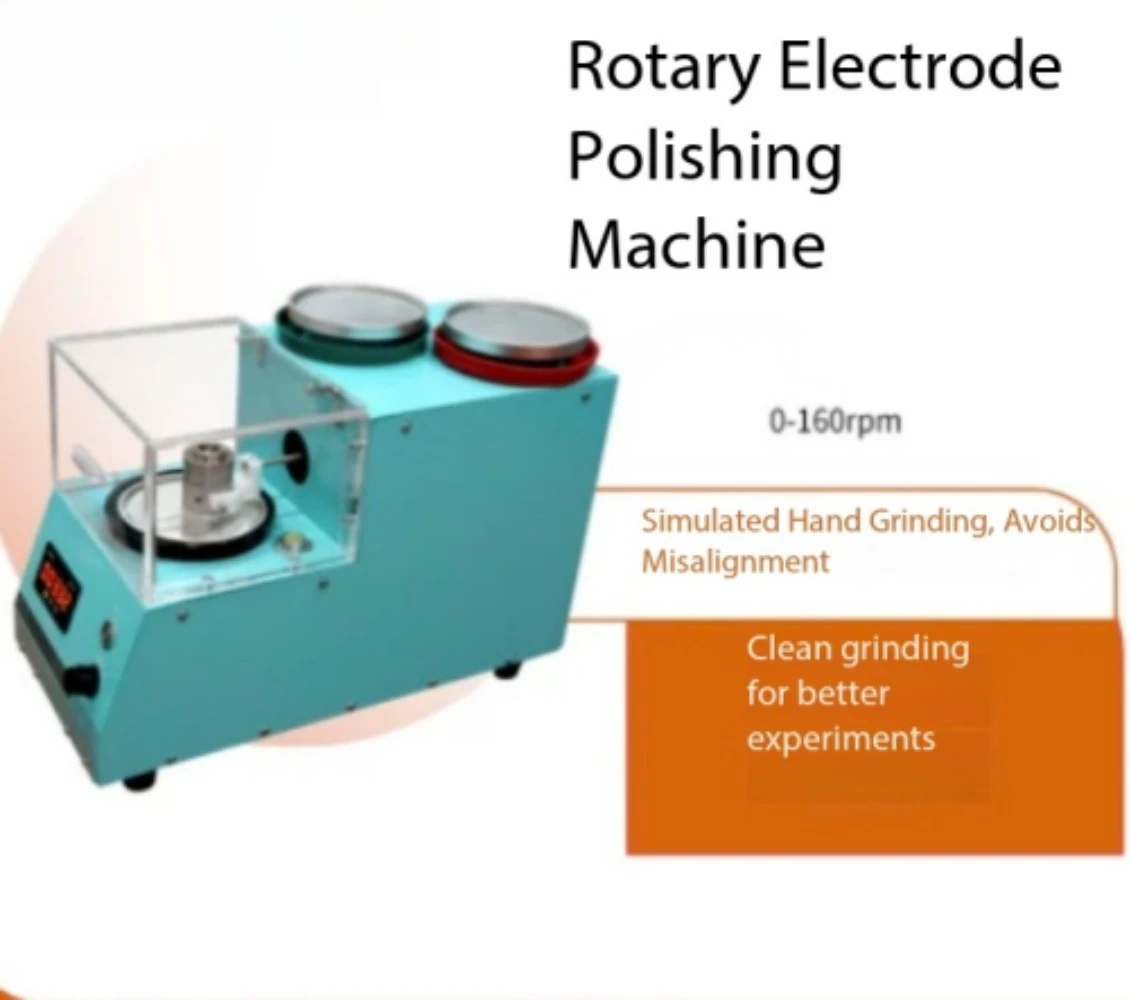 Rotary Electrode Polishing Machine

0-160rpm

Simulated Hand Grinding, Avoids Misalignment

Clean grinding for better experiments